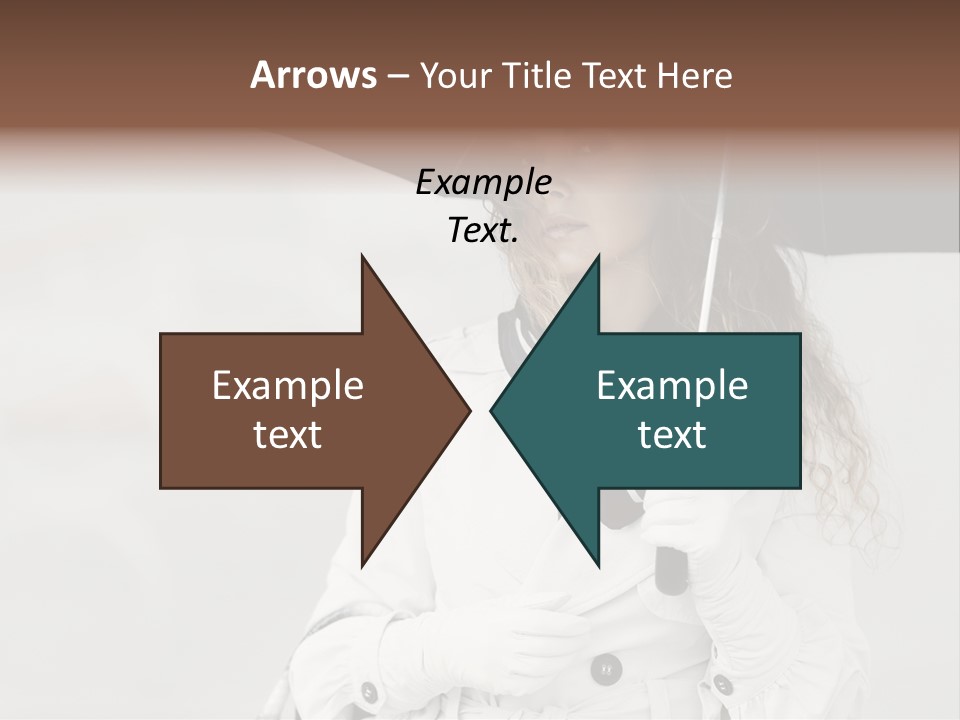 Arrows – Your Title Text Here

Example Text.

Example text

Example text